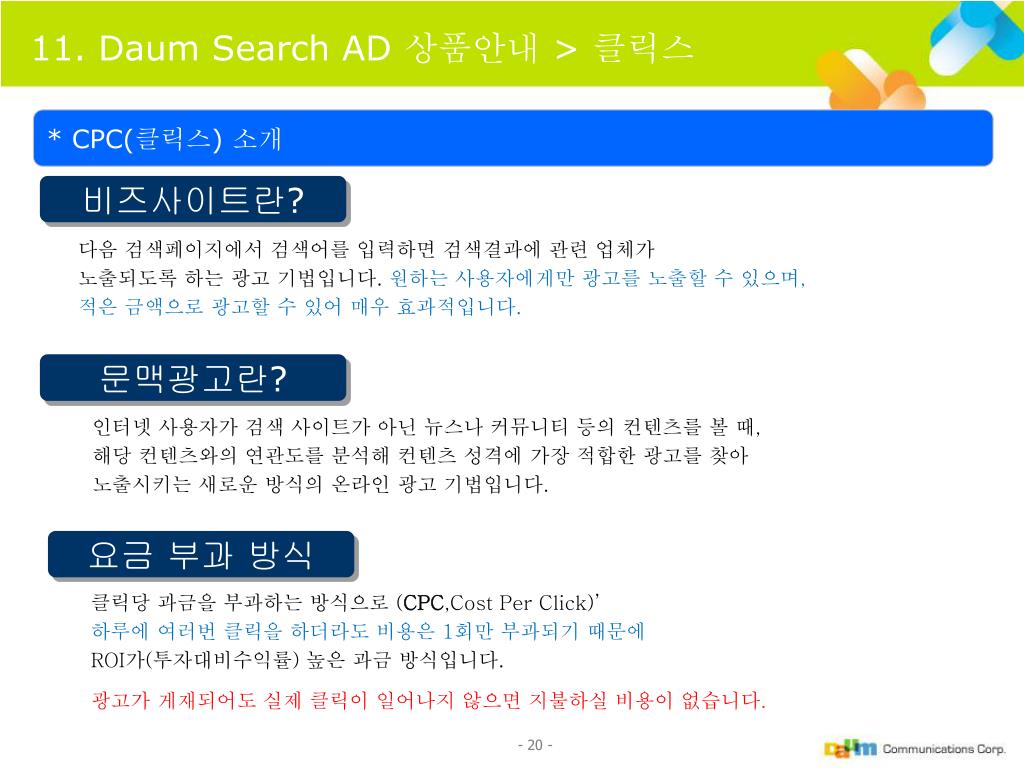 11. Daum Search AD 상품안내 > 클릭스

* CPC(클릭스) 소개

비즈사이트란?

다음 검색페이지에서 검색어를 입력하면 검색결과에 관련 업체가 노출되도록 하는 광고 기법입니다. 원하는 사용자에게만 광고를 노출할 수 있으며, 적은 금액으로 광고할 수 있어 매우 효과적입니다.

문맥광고란?

인터넷 사용자가 검색 사이트가 아닌 뉴스나 커뮤니티 등의 컨텐츠를 볼 때, 해당 컨텐츠와의 연관도를 분석해 컨텐츠 성격에 가장 적합한 광고를 찾아 노출시키는 새로운 방식의 온라인 광고 기법입니다.

요금 부과 방식

클릭당 과금을 부과하는 방식으로 (CPC,Cost Per Click)'
하루에 여러번 클릭을 하더라도 비용은 1회만 부과되기 때문에
ROI가(투자대비수익률) 높은 과금 방식입니다.

광고가 게재되어도 실제 클릭이 일어나지 않으면 지불하실 비용이 없습니다.

- 20 -

Daum Communications Corp.